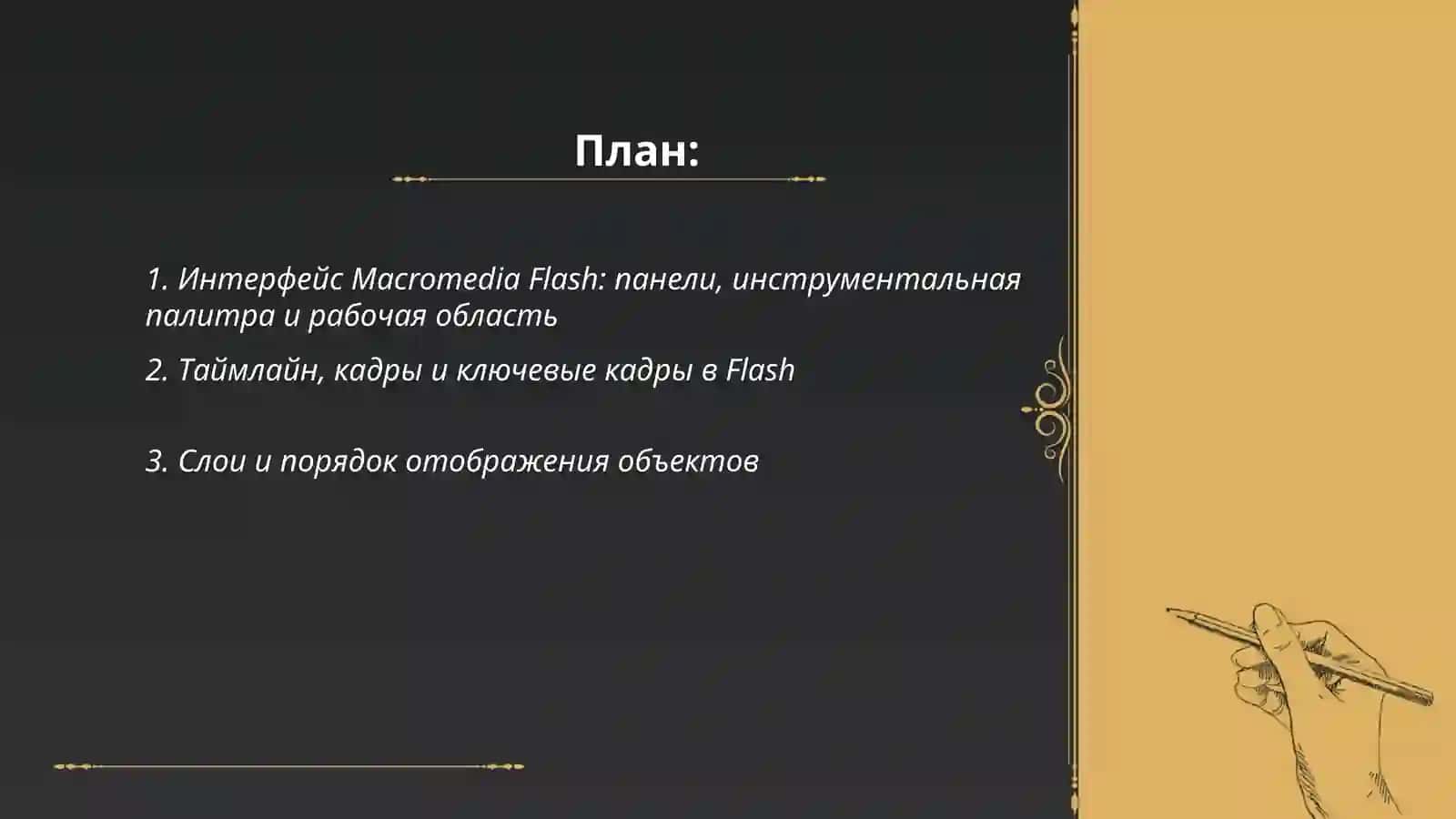 План:

1. Интерфейс Macromedia Flash: панели, инструментальная палитра и рабочая область

2. Таймлайн, кадры и ключевые кадры в Flash

3. Слои и порядок отображения объектов